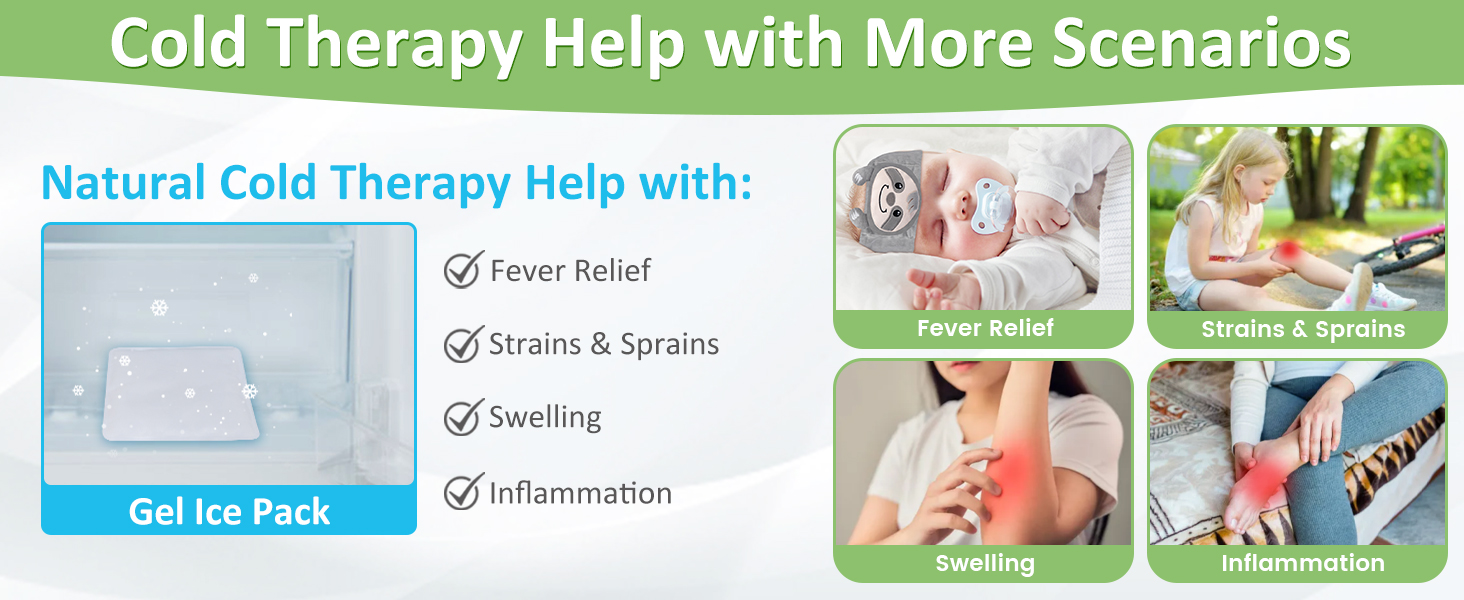 Cold Therapy Help with More Scenarios

Natural Cold Therapy Help with:

Gel Ice Pack

Fever Relief

Strains & Sprains

Swelling

Inflammation

Fever Relief

Strains & Sprains

Swelling

Inflammation